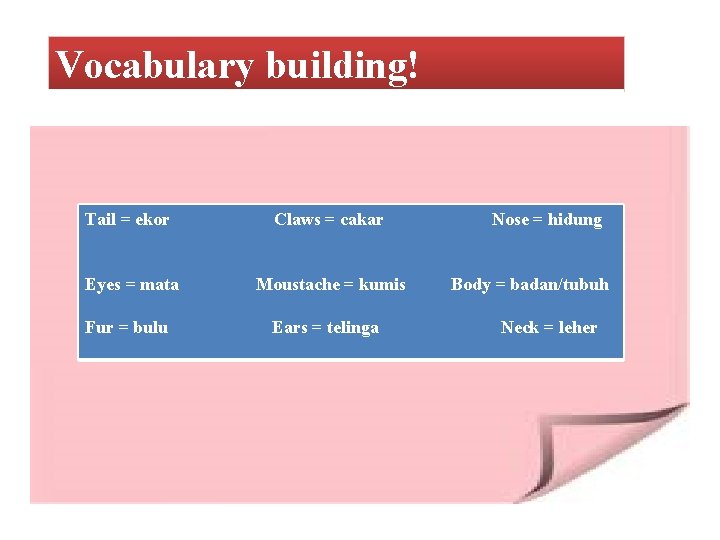 Vocabulary building!

Tail = ekor Claws = cakar Nose = hidung

Eyes = mata Moustache = kumis Body = badan/tubuh

Fur = bulu Ears = telinga Neck = leher